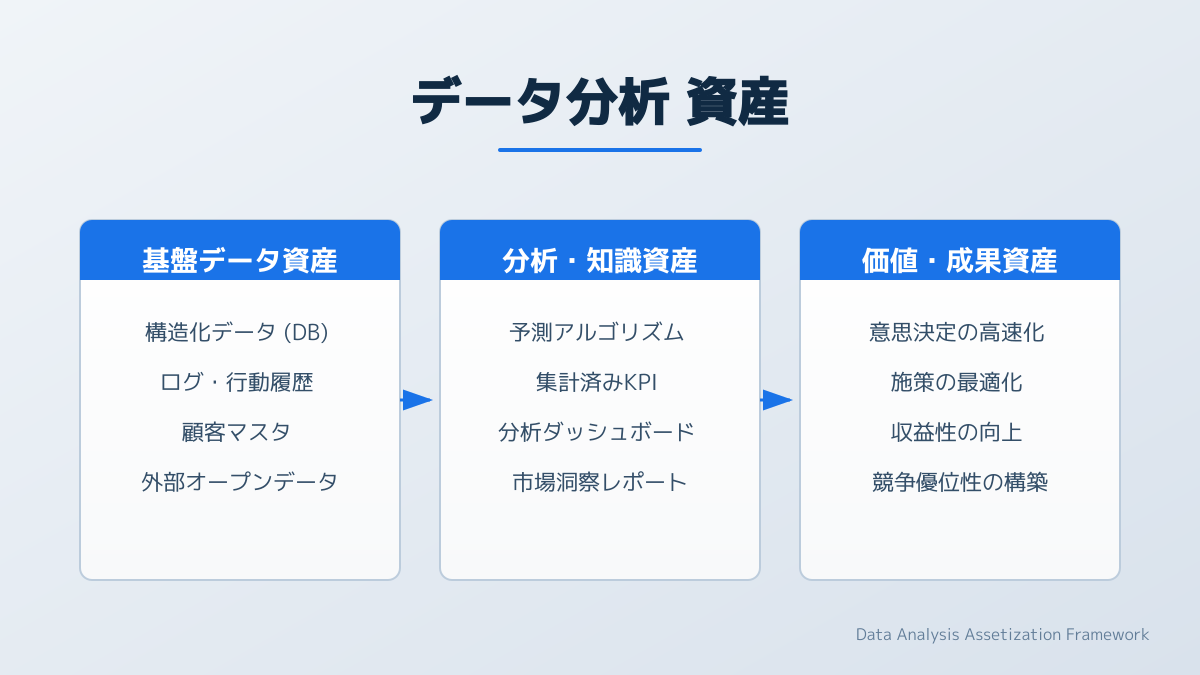 データ分析 資産

基盤データ資産

構造化データ (DB)

ログ・行動履歴

顧客マスタ

外部オープンデータ

分析・知識資産

予測アルゴリズム

集計済みKPI

分析ダッシュボード

市場洞察レポート

価値・成果資産

意思決定の高速化

施策の最適化

収益性の向上

競争優位性の構築

Data Analysis Assetization Framework